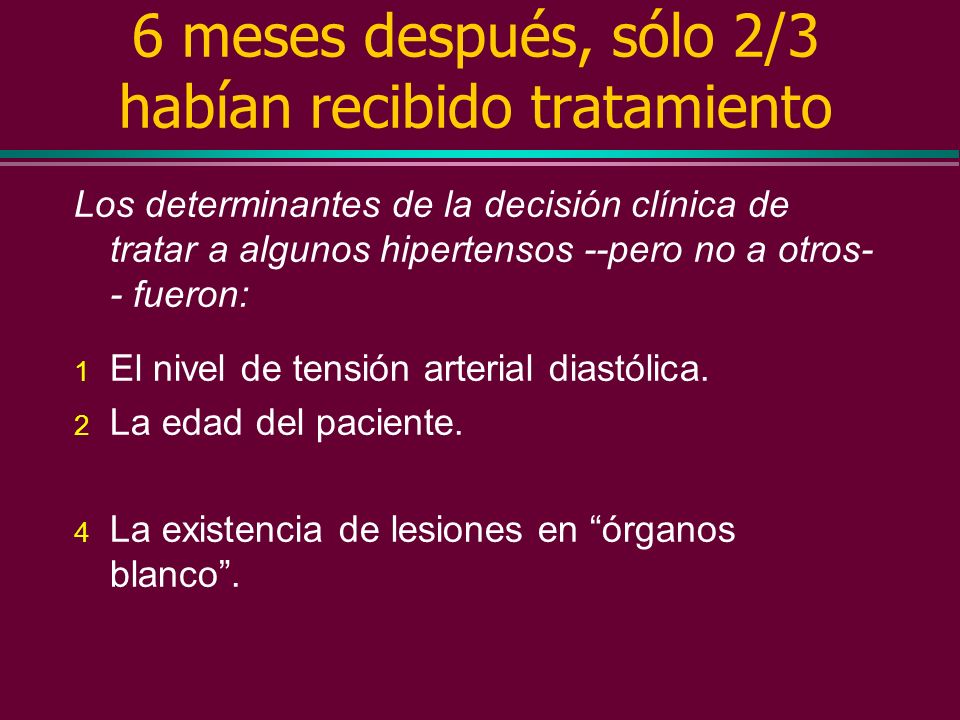 6 meses después, sólo 2/3 habían recibido tratamiento

Los determinantes de la decisión clínica de tratar a algunos hipertensos --pero no a otros-- fueron:

1 El nivel de tensión arterial diastólica.

2 La edad del paciente.

4 La existencia de lesiones en “órganos blanco”.